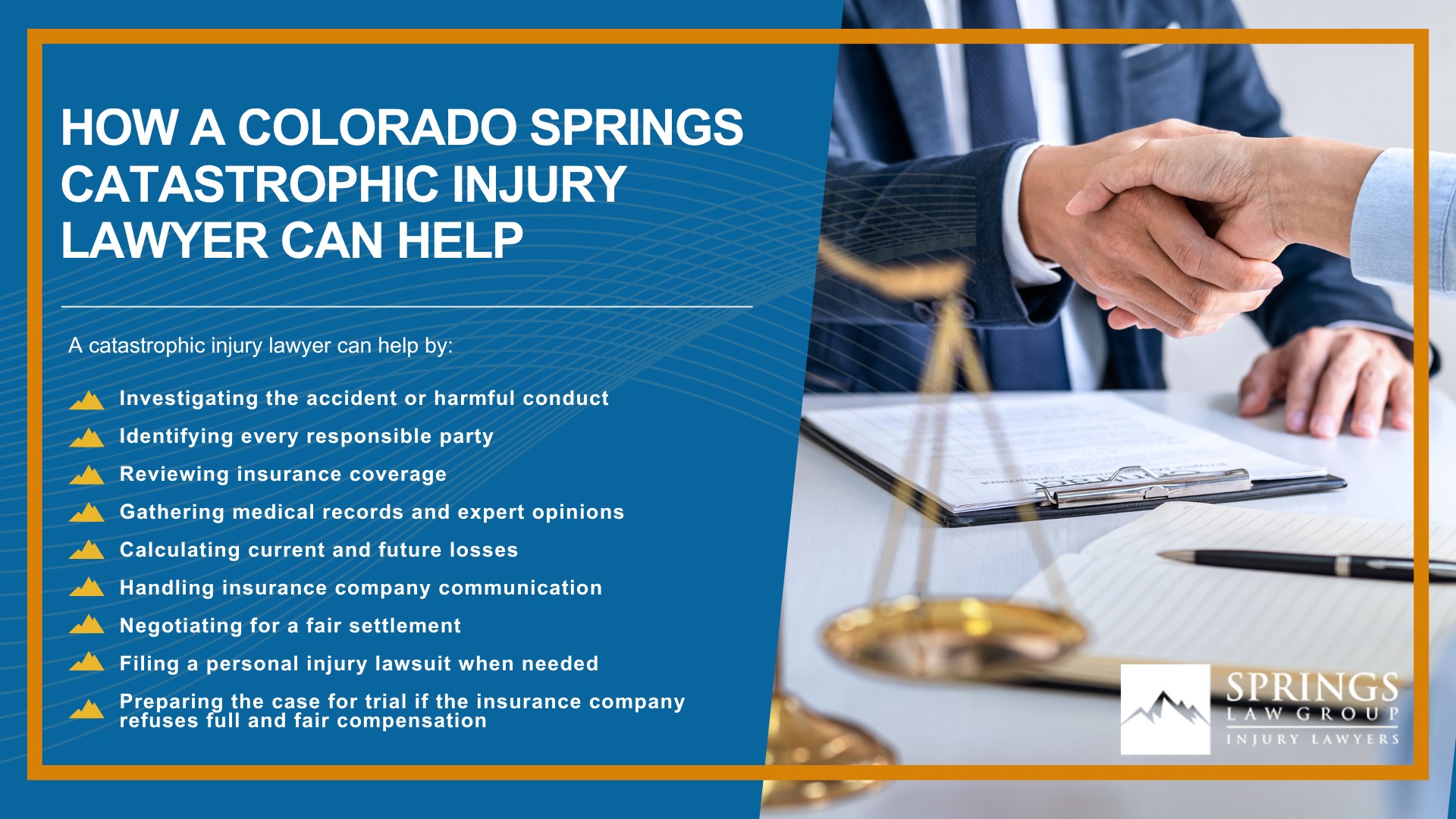 HOW A COLORADO SPRINGS CATASTROPHIC INJURY LAWYER CAN HELP

A catastrophic injury lawyer can help by:

Investigating the accident or harmful conduct

Identifying every responsible party

Reviewing insurance coverage

Gathering medical records and expert opinions

Calculating current and future losses

Handling insurance company communication

Negotiating for a fair settlement

Filing a personal injury lawsuit when needed

Preparing the case for trial if the insurance company refuses full and fair compensation

SPRINGS
LAW GROUP
INJURY LAWYERS